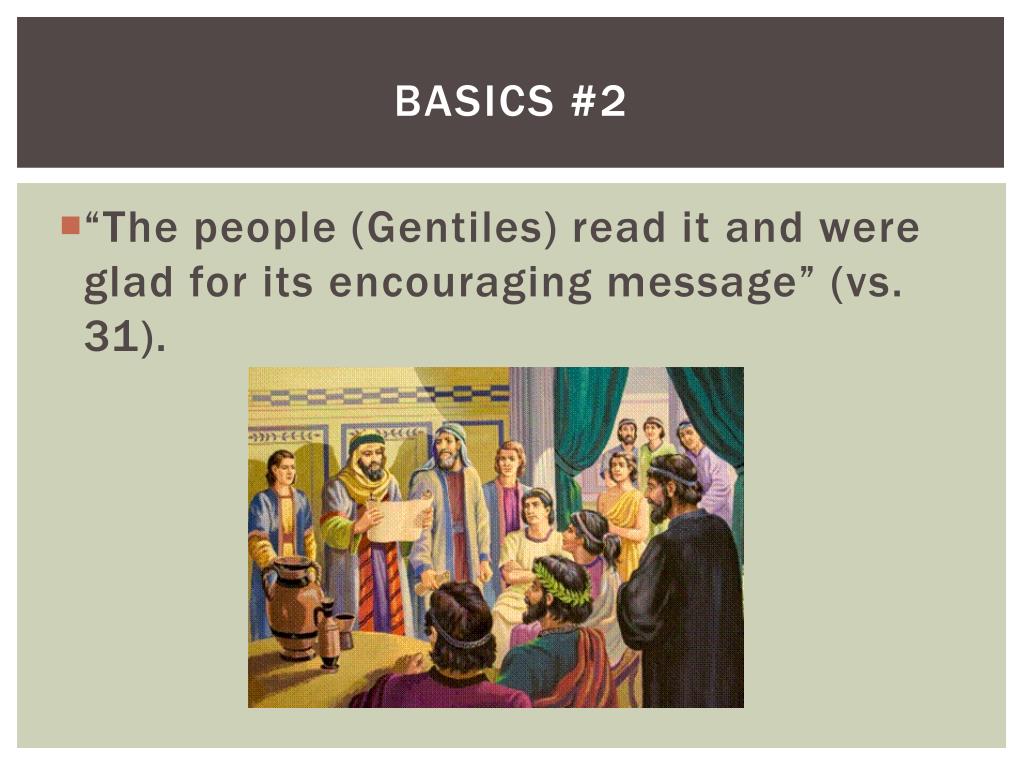 BASICS #2

“The people (Gentiles) read it and were glad for its encouraging message” (vs. 31).